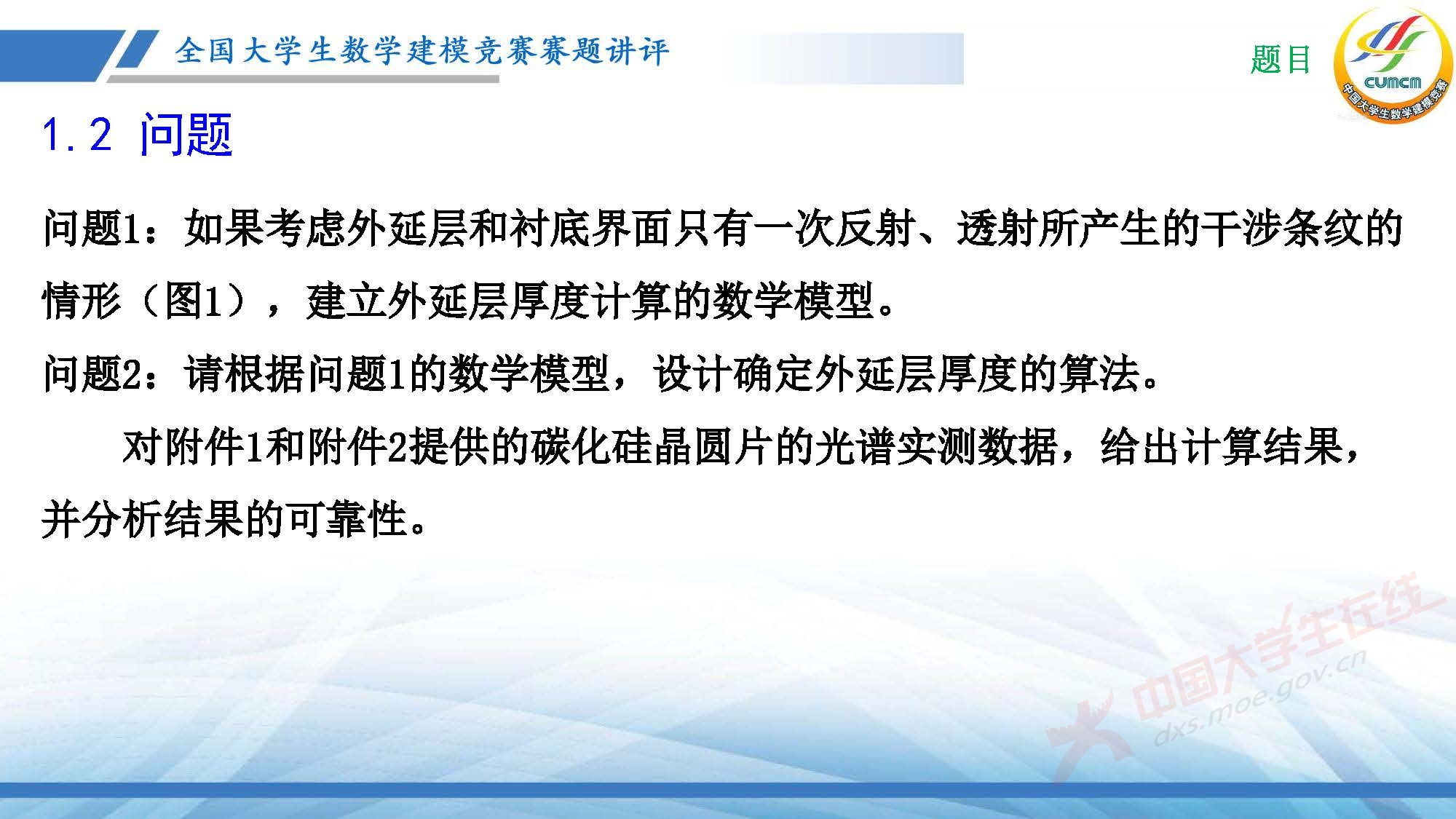 全国大学生数学建模竞赛赛题讲评

题目

CUMCM

中国大学生数学建模竞赛

1.2 问题

问题1：如果考虑外延层和衬底界面只有一次反射、透射所产生的干涉条纹的情形（图1），建立外延层厚度计算的数学模型。

问题2：请根据问题1的数学模型，设计确定外延层厚度的算法。

对附件1和附件2提供的碳化硅晶圆片的光谱实测数据，给出计算结果，并分析结果的可靠性。

中国大学生在线
dxs.moe.gov.cn